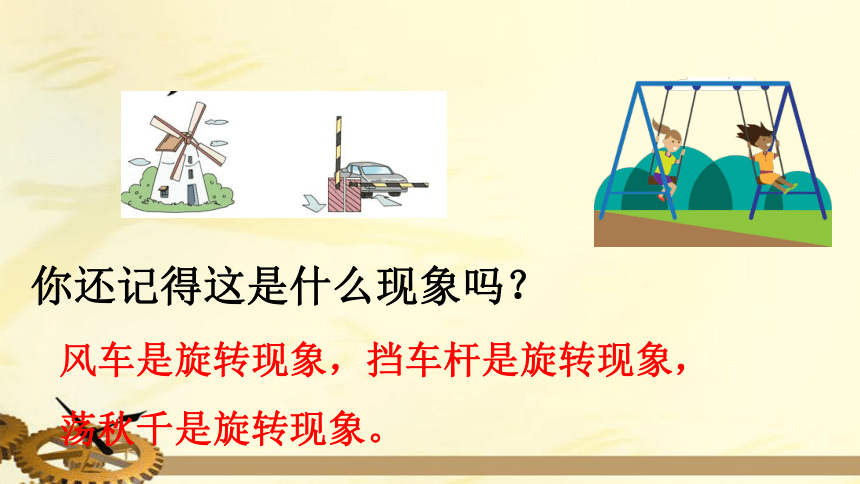 你还记得这是什么现象吗？

风车是旋转现象，挡车杆是旋转现象，荡秋千是旋转现象。